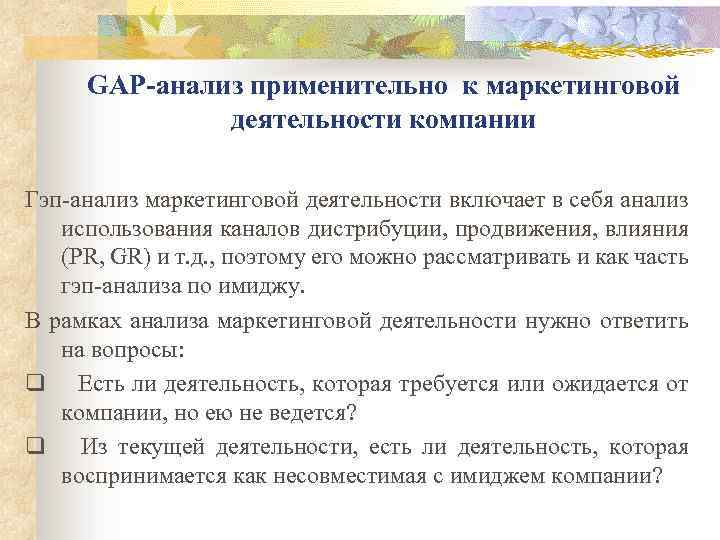 GAP-анализ применительно к маркетинговой деятельности компании

Гэп-анализ маркетинговой деятельности включает в себя анализ использования каналов дистрибуции, продвижения, влияния (PR, GR) и т.д., поэтому его можно рассматривать и как часть гэп-анализа по имиджу.

В рамках анализа маркетинговой деятельности нужно ответить на вопросы:

❑ Есть ли деятельность, которая требуется или ожидается от компании, но ею не ведется?

❑ Из текущей деятельности, есть ли деятельность, которая воспринимается как несовместимая с имиджем компании?